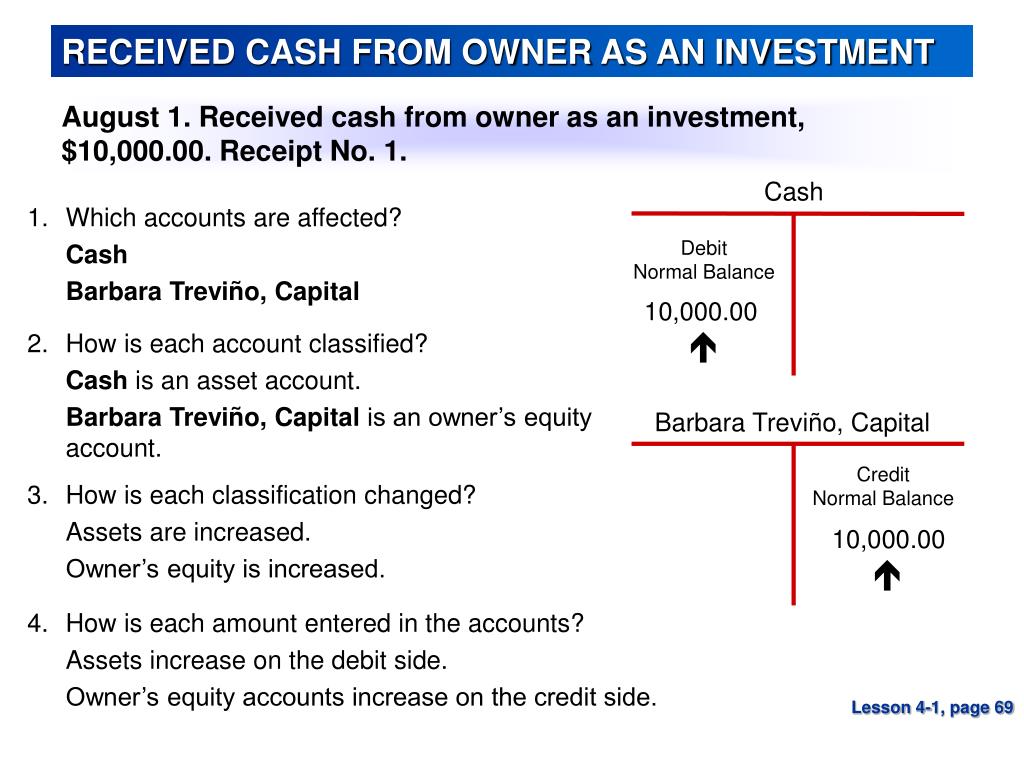 RECEIVED CASH FROM OWNER AS AN INVESTMENT

August 1. Received cash from owner as an investment, $10,000.00. Receipt No. 1.

1. Which accounts are affected?
Cash
Barbara Treviño, Capital

2. How is each account classified?
Cash is an asset account.
Barbara Treviño, Capital is an owner’s equity account.

3. How is each classification changed?
Assets are increased.
Owner’s equity is increased.

4. How is each amount entered in the accounts?
Assets increase on the debit side.
Owner’s equity accounts increase on the credit side.

Cash

Debit
Normal Balance

10,000.00

Barbara Treviño, Capital

Credit
Normal Balance

10,000.00

Lesson 4-1, page 69